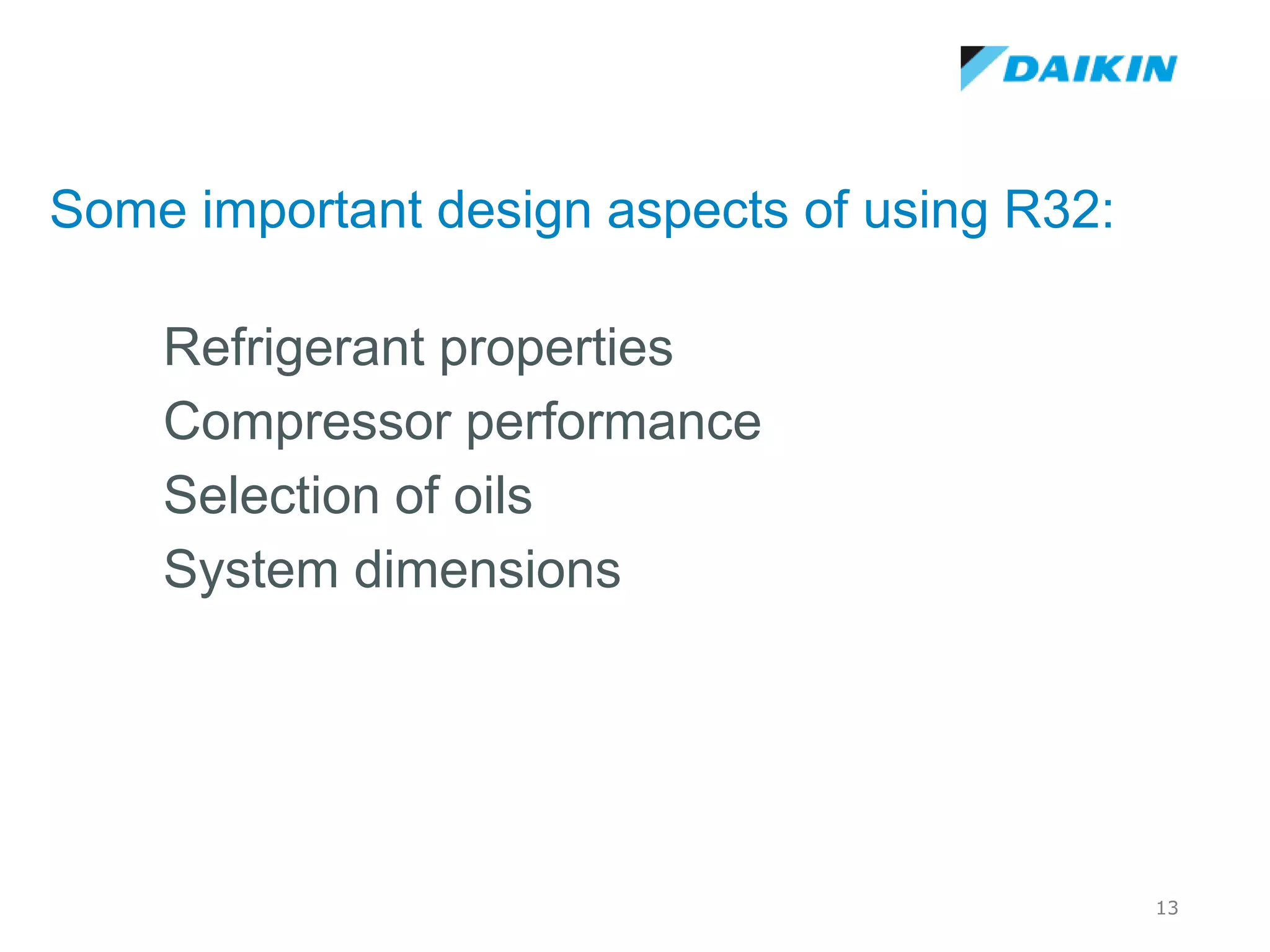 DAIKIN

Some important design aspects of using R32:

Refrigerant properties

Compressor performance

Selection of oils

System dimensions

13